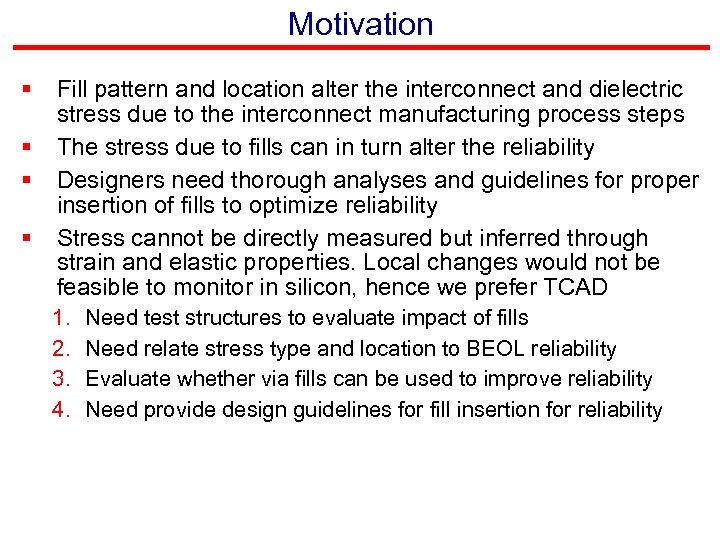 Motivation

▪ Fill pattern and location alter the interconnect and dielectric stress due to the interconnect manufacturing process steps

▪ The stress due to fills can in turn alter the reliability

▪ Designers need thorough analyses and guidelines for proper insertion of fills to optimize reliability

▪ Stress cannot be directly measured but inferred through strain and elastic properties. Local changes would not be feasible to monitor in silicon, hence we prefer TCAD

1. Need test structures to evaluate impact of fills
2. Need relate stress type and location to BEOL reliability
3. Evaluate whether via fills can be used to improve reliability
4. Need provide design guidelines for fill insertion for reliability